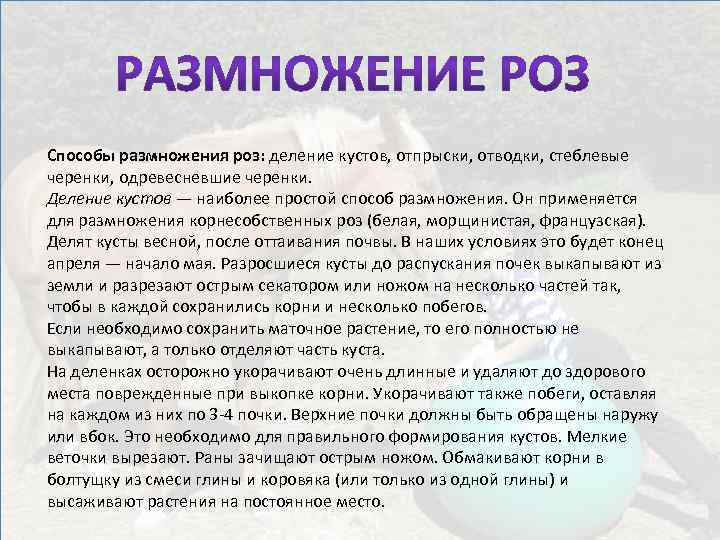 РАЗМНОЖЕНИЕ РОЗ

Способы размножения роз: деление кустов, отпрыски, отводки, стеблевые черенки, одревесневшие черенки.
Деление кустов — наиболее простой способ размножения. Он применяется для размножения корнесобственных роз (белая, морщинистая, французская). Делят кусты весной, после оттаивания почвы. В наших условиях это будет конец апреля — начало мая. Разросшиеся кусты до распускания почек выкапывают из земли и разрезают острым секатором или ножом на несколько частей так, чтобы в каждой сохранились корни и несколько побегов.
Если необходимо сохранить маточное растение, то его полностью не выкапывают, а только отделяют часть куста.
На деленках осторожно укорачивают очень длинные и удаляют до здорового места поврежденные при выкопке корни. Укорачивают также побеги, оставляя на каждом из них по 3-4 почки. Верхние почки должны быть обращены наружу или вбок. Это необходимо для правильного формирования кустов. Мелкие веточки вырезают. Раны зачищают острым ножом. Обмакивают корни в болтушку из смеси глины и коровяка (или только из одной глины) и высаживают растения на постоянное место.